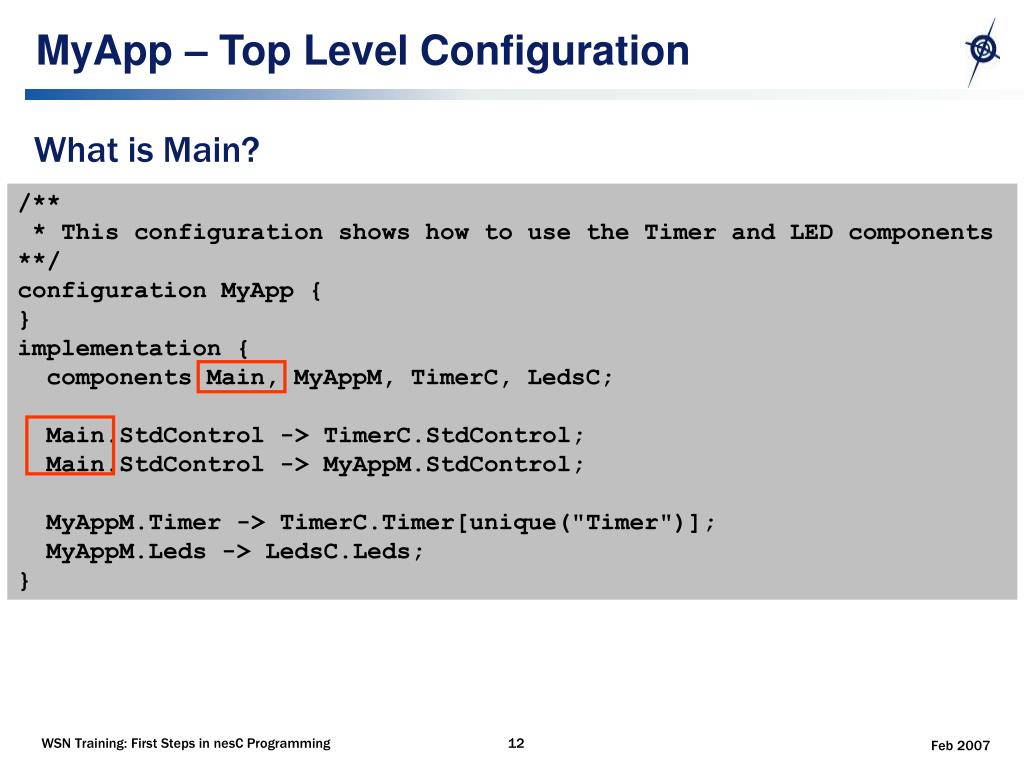 MyApp – Top Level Configuration

What is Main?

/**
 * This configuration shows how to use the Timer and LED components
**/
configuration MyApp {
}
implementation {
  components Main, MyAppM, TimerC, LedsC;

  Main.StdControl -> TimerC.StdControl;
  Main.StdControl -> MyAppM.StdControl;

  MyAppM.Timer -> TimerC.Timer[unique("Timer")];
  MyAppM.Leds -> LedsC.Leds;
}

WSN Training: First Steps in nesC Programming

12

Feb 2007